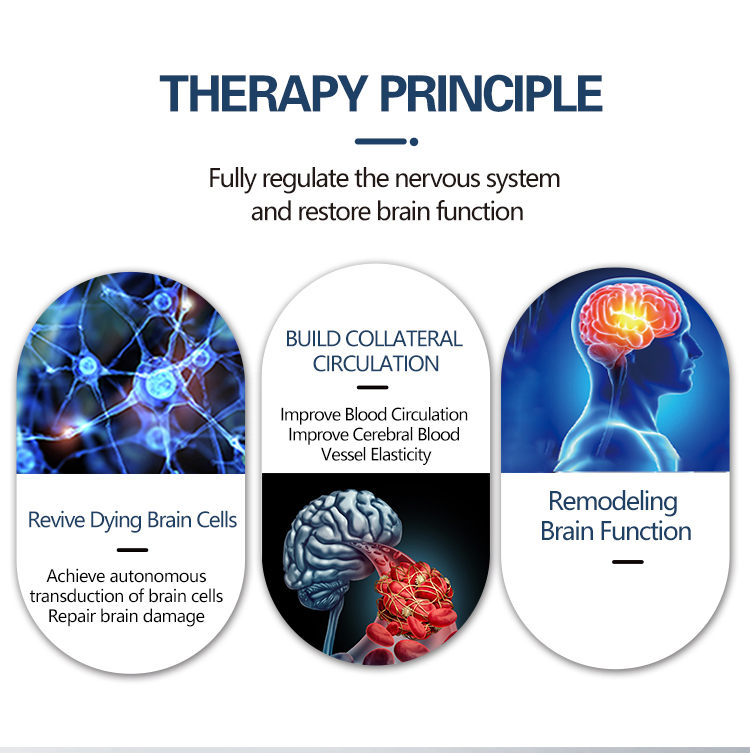 THERAPY PRINCIPLE

Fully regulate the nervous system and restore brain function

Revive Dying Brain Cells

Achieve autonomous transduction of brain cells
Repair brain damage

BUILD COLLATERAL CIRCULATION

Improve Blood Circulation
Improve Cerebral Blood Vessel Elasticity

Remodeling Brain Function